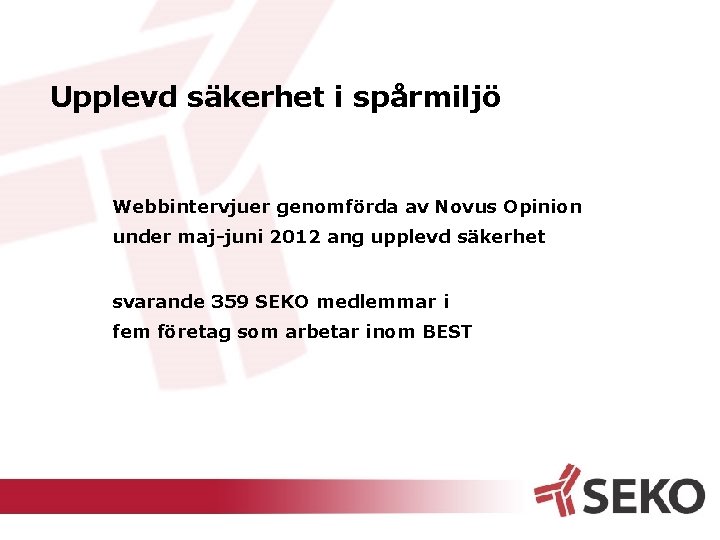 Upplevd säkerhet i spårmiljö

Webbintervjuer genomförda av Novus Opinion under maj-juni 2012 ang upplevd säkerhet

svarande 359 SEKO medlemmar i fem företag som arbetar inom BEST

SEKO